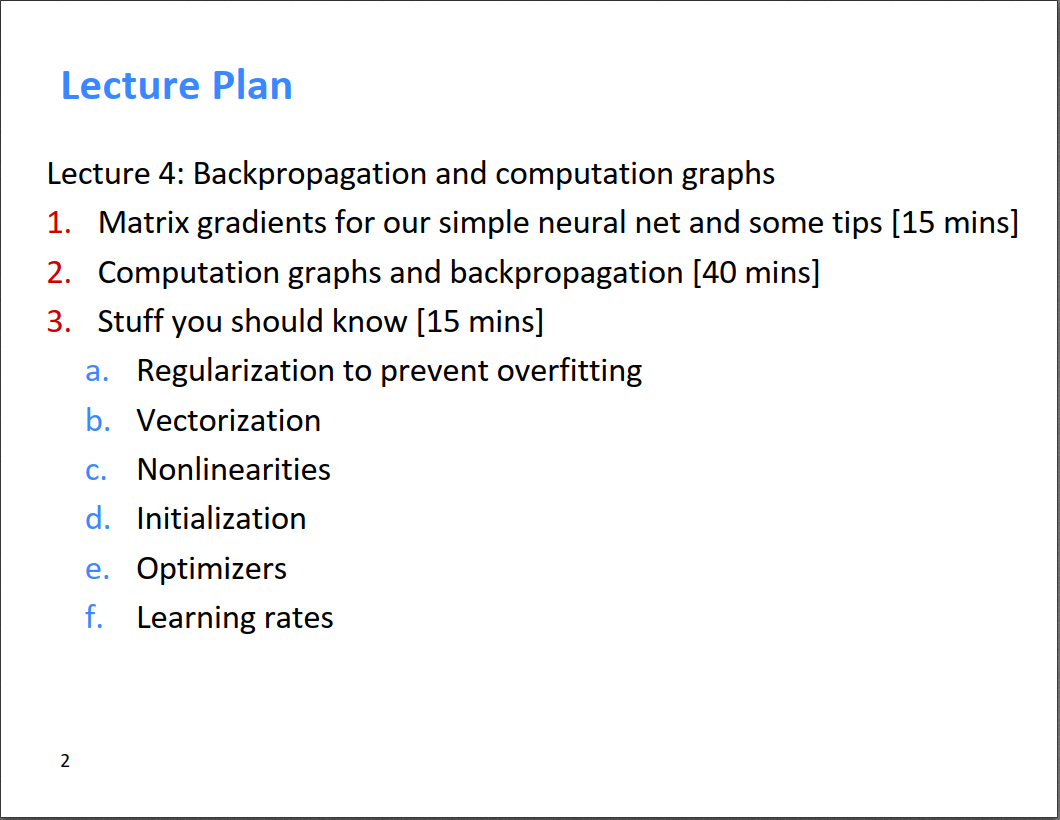 Lecture Plan

Lecture 4: Backpropagation and computation graphs

1. Matrix gradients for our simple neural net and some tips [15 mins]
2. Computation graphs and backpropagation [40 mins]
3. Stuff you should know [15 mins]
   a. Regularization to prevent overfitting
   b. Vectorization
   c. Nonlinearities
   d. Initialization
   e. Optimizers
   f. Learning rates

2